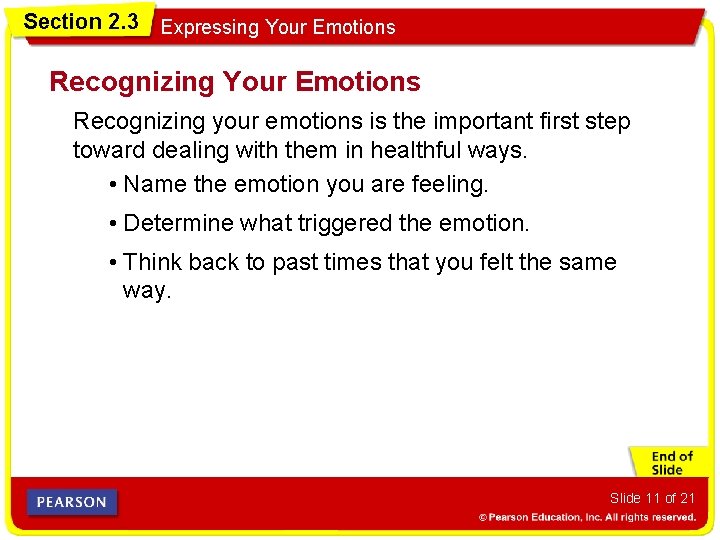 Section 2.3 Expressing Your Emotions

Recognizing Your Emotions

Recognizing your emotions is the important first step toward dealing with them in healthful ways.

• Name the emotion you are feeling.

• Determine what triggered the emotion.

• Think back to past times that you felt the same way.

End of Slide

PEARSON

Slide 11 of 21

© Pearson Education, Inc. All rights reserved.